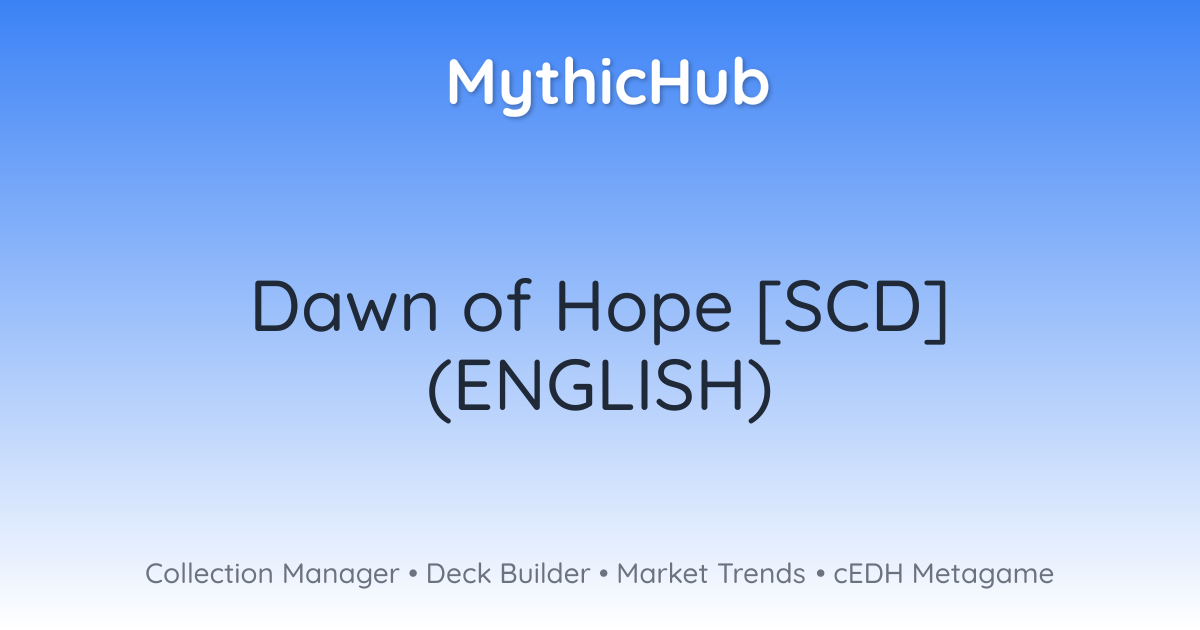 MythicHub

Dawn of Hope [SCD] (ENGLISH)

Collection Manager • Deck Builder • Market Trends • cEDH Metagame